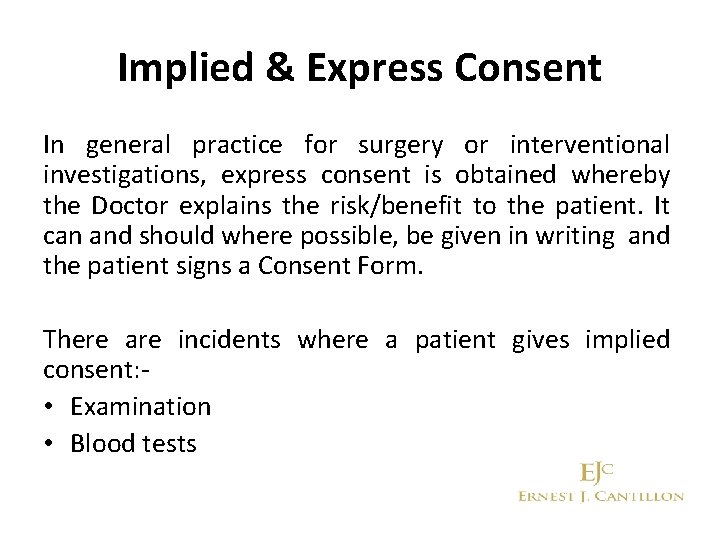 Implied & Express Consent

In general practice for surgery or interventional investigations, express consent is obtained whereby the Doctor explains the risk/benefit to the patient. It can and should where possible, be given in writing and the patient signs a Consent Form.

There are incidents where a patient gives implied consent:-
• Examination
• Blood tests

EJC
ERNEST J. CANTILLON